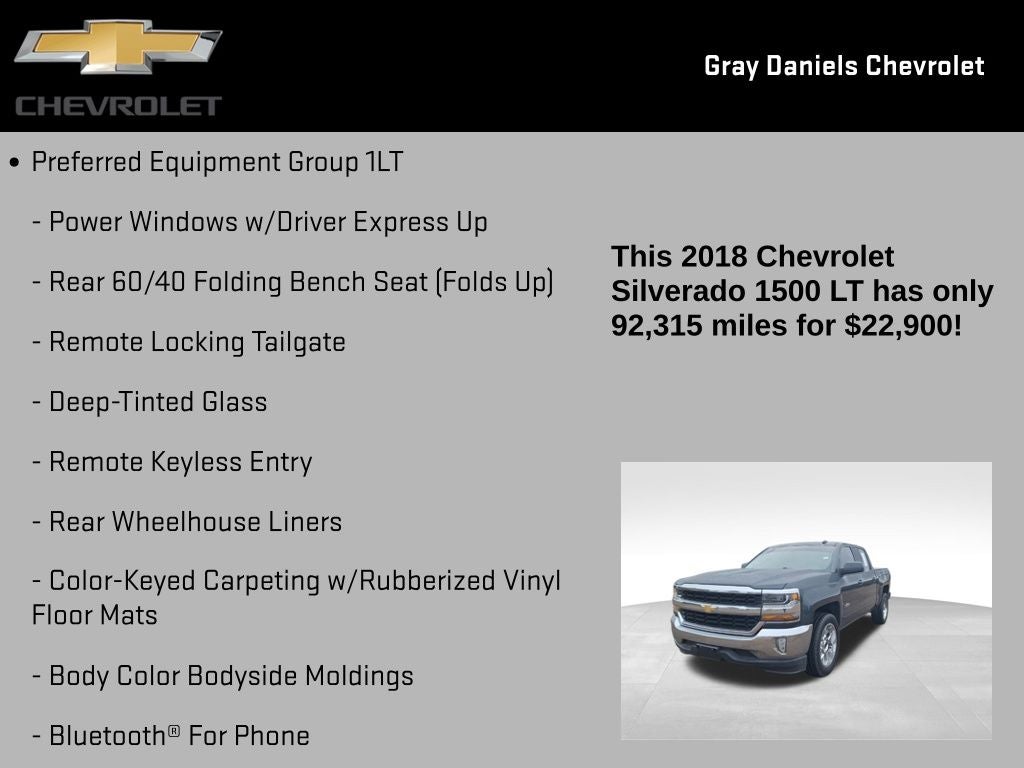 CHEVROLET

Gray Daniels Chevrolet

• Preferred Equipment Group 1LT

- Power Windows w/Driver Express Up

- Rear 60/40 Folding Bench Seat (Folds Up)

- Remote Locking Tailgate

- Deep-Tinted Glass

- Remote Keyless Entry

- Rear Wheelhouse Liners

- Color-Keyed Carpeting w/Rubberized Vinyl Floor Mats

- Body Color Bodyside Moldings

- Bluetooth® For Phone

This 2018 Chevrolet Silverado 1500 LT has only 92,315 miles for $22,900!